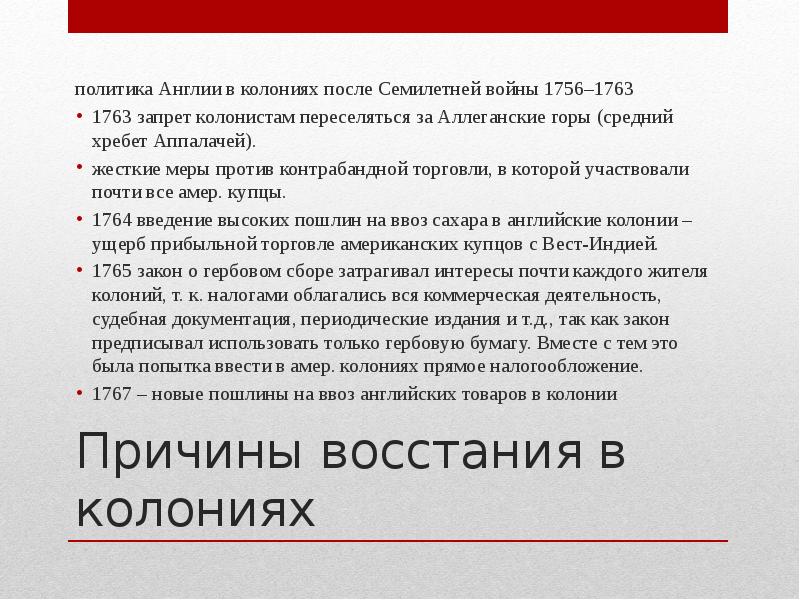 политика Англии в колониях после Семилетней войны 1756–1763

• 1763 запрет колонистам переселяться за Аллеганские горы (средний хребет Аппалачей).

• жесткие меры против контрабандной торговли, в которой участвовали почти все амер. купцы.

• 1764 введение высоких пошлин на ввоз сахара в английские колонии – ущерб прибыльной торговле американских купцов с Вест-Индией.

• 1765 закон о гербовом сборе затрагивал интересы почти каждого жителя колоний, т. к. налогами облагались вся коммерческая деятельность, судебная документация, периодические издания и т.д., так как закон предписывал использовать только гербовую бумагу. Вместе с тем это была попытка ввести в амер. колониях прямое налогообложение.

• 1767 – новые пошлины на ввоз английских товаров в колонии

Причины восстания в колониях